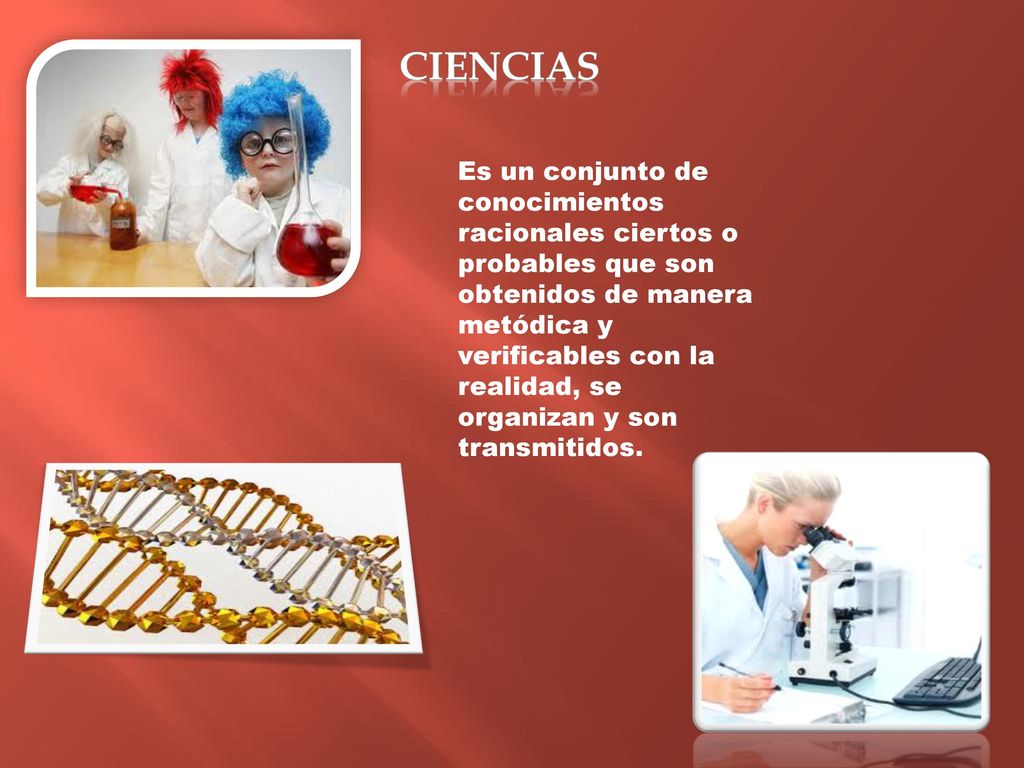 CIENCIAS

Es un conjunto de conocimientos racionales ciertos o probables que son obtenidos de manera metódica y verificables con la realidad, se organizan y son transmitidos.